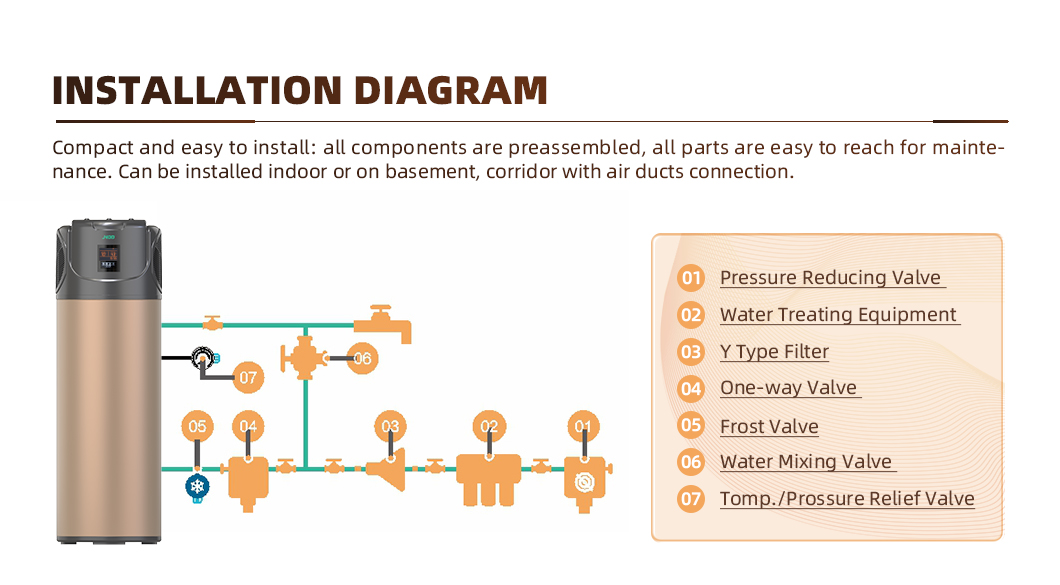 INSTALLATION DIAGRAM

Compact and easy to install: all components are preassembled, all parts are easy to reach for maintenance. Can be installed indoor or on basement, corridor with air ducts connection.

07 06 05 04 03 02 01

01 Pressure Reducing Valve
02 Water Treating Equipment
03 Y Type Filter
04 One-way Valve
05 Frost Valve
06 Water Mixing Valve
07 Tomp./Prossure Relief Valve